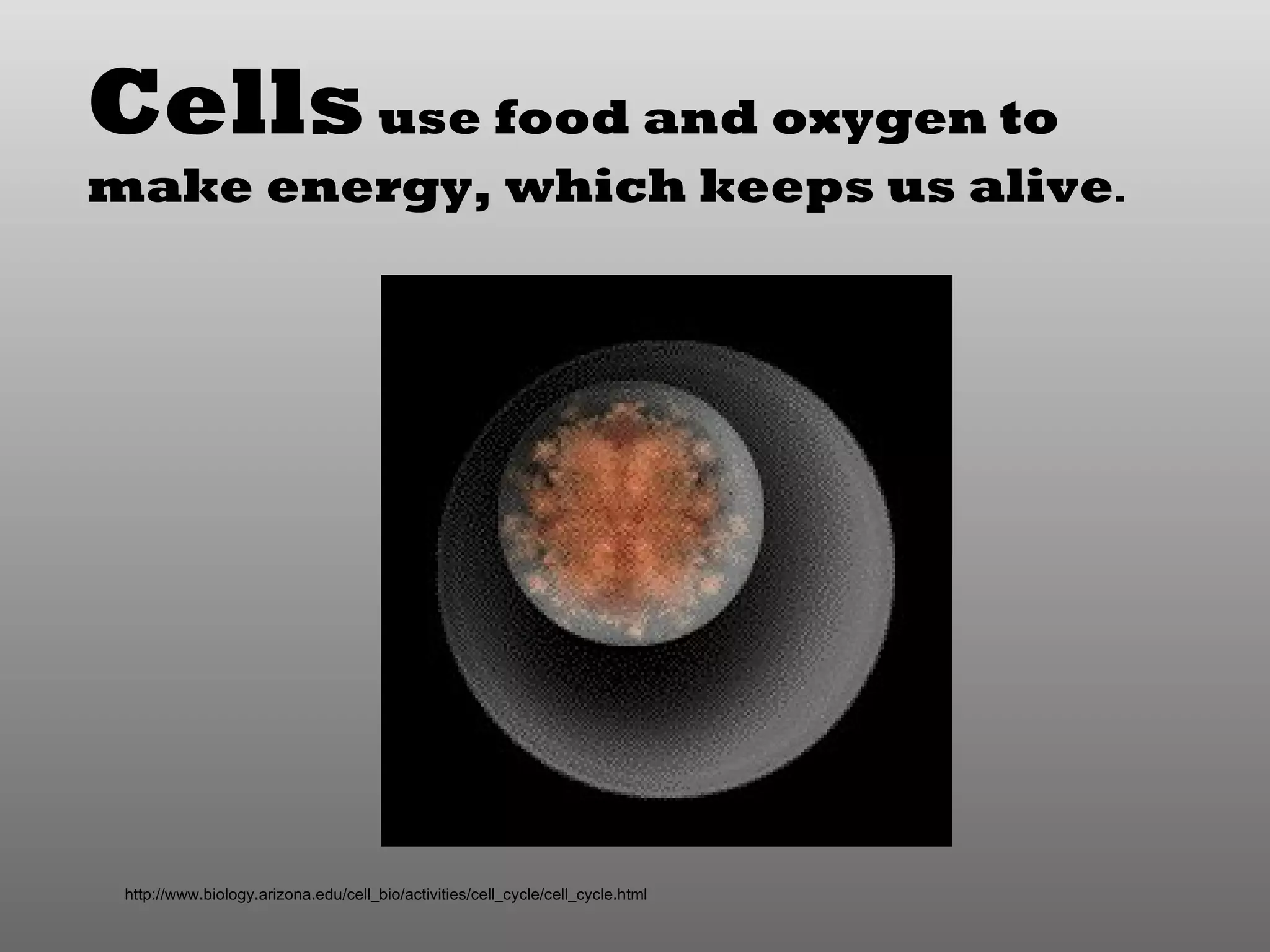 Cells use food and oxygen to make energy, which keeps us alive.

http://www.biology.arizona.edu/cell_bio/activities/cell_cycle/cell_cycle.html